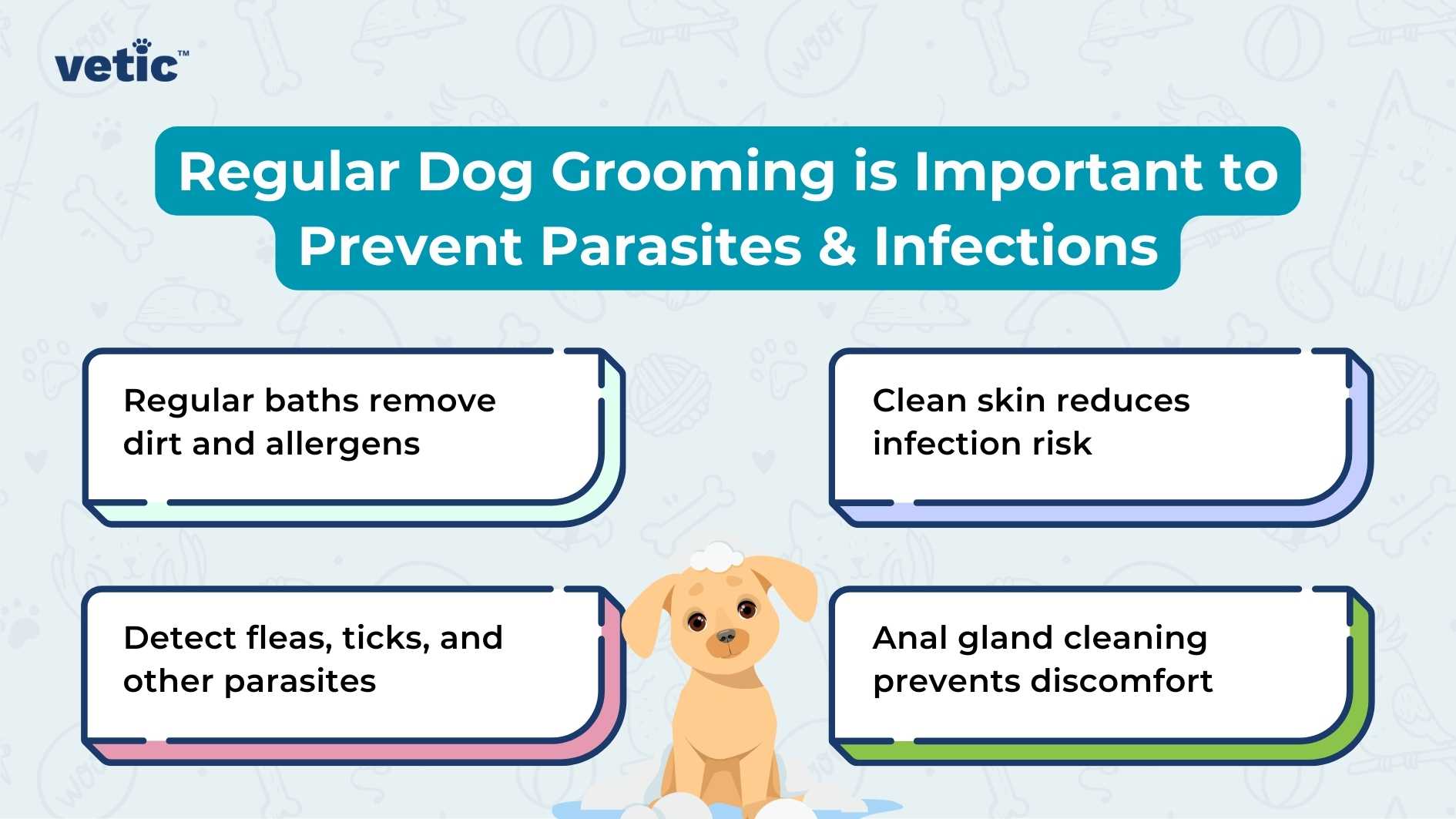 vetic™

Regular Dog Grooming is Important to Prevent Parasites & Infections

Regular baths remove dirt and allergens

Clean skin reduces infection risk

Detect fleas, ticks, and other parasites

Anal gland cleaning prevents discomfort